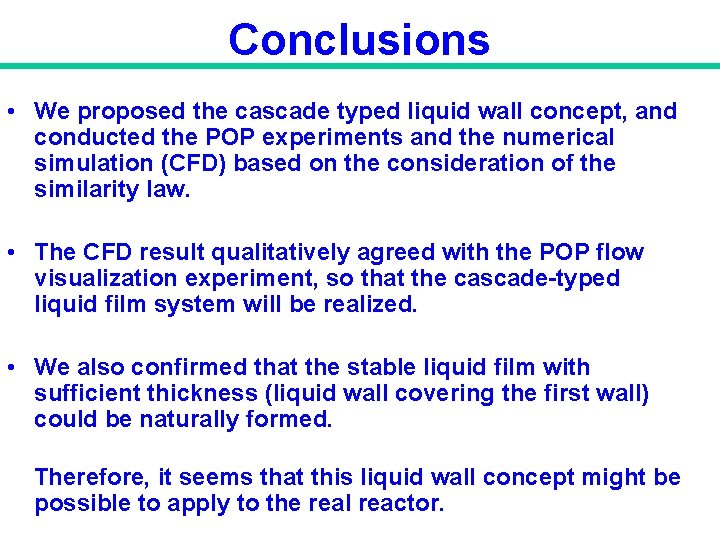 Conclusions

• We proposed the cascade typed liquid wall concept, and conducted the POP experiments and the numerical simulation (CFD) based on the consideration of the similarity law.

• The CFD result qualitatively agreed with the POP flow visualization experiment, so that the cascade-typed liquid film system will be realized.

• We also confirmed that the stable liquid film with sufficient thickness (liquid wall covering the first wall) could be naturally formed.

Therefore, it seems that this liquid wall concept might be possible to apply to the real reactor.